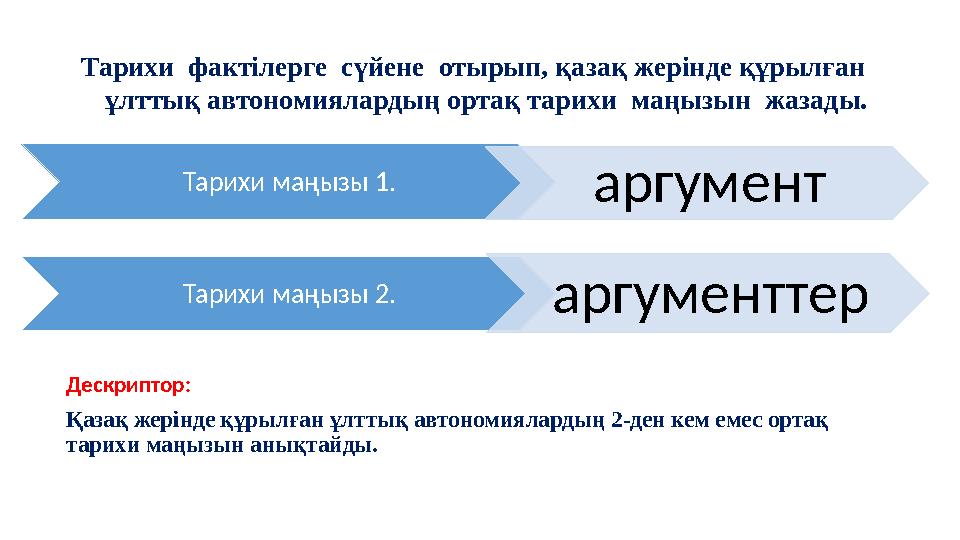 Тарихи фактілерге сүйене отырып, қазақ жерінде құрылған ұлттық автономиялардың ортақ тарихи маңызын жазады.

Тарихи маңызы 1.

аргумент

Тарихи маңызы 2.

аргументтер

Дескриптор:

Қазақ жерінде құрылған ұлттық автономиялардың 2-ден кем емес ортақ тарихи маңызын анықтайды.